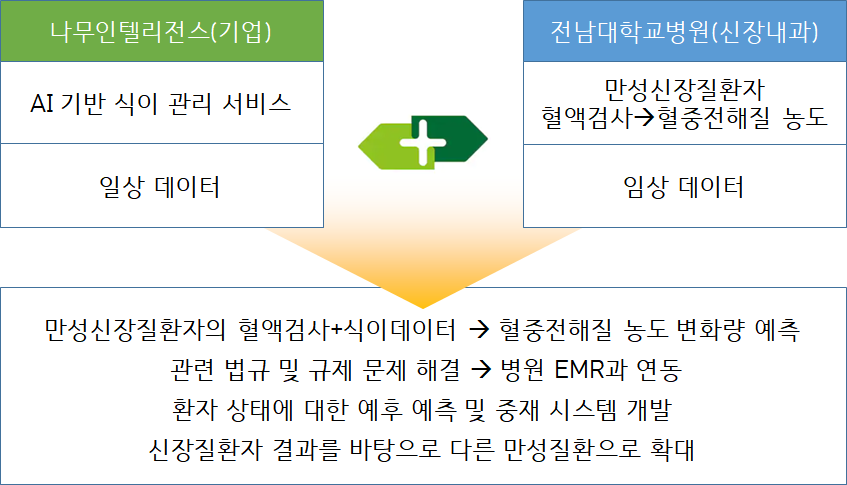 나무인텔리전스(기업)

AI 기반 식이 관리 서비스

일상 데이터

전남대학교병원(신장내과)

만성신장질환자
혈액검사→혈중전해질 농도

임상 데이터

만성신장질환자의 혈액검사+식이데이터 → 혈중전해질 농도 변화량 예측
관련 법규 및 규제 문제 해결 → 병원 EMR과 연동
환자 상태에 대한 예후 예측 및 중재 시스템 개발
신장질환자 결과를 바탕으로 다른 만성질환으로 확대